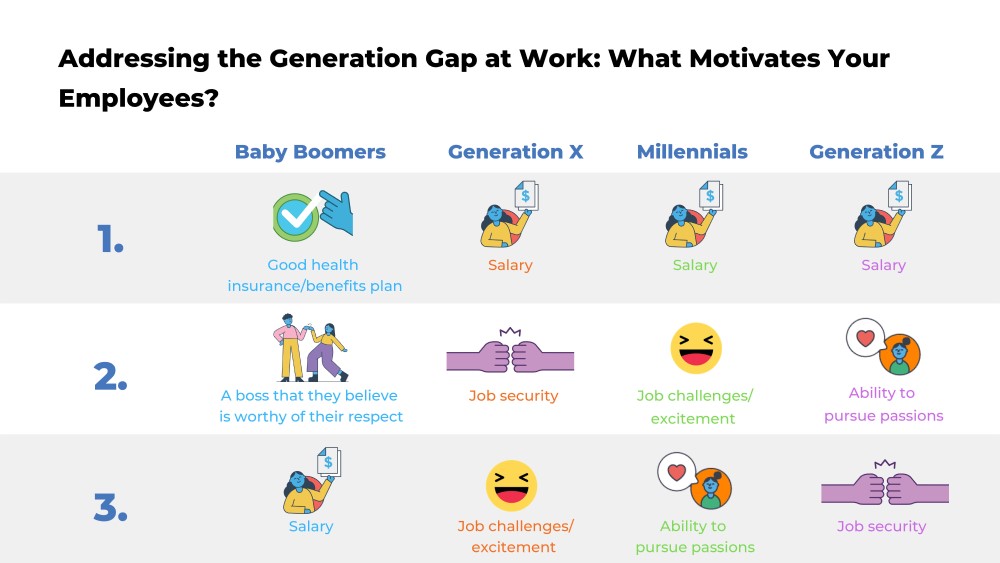 Addressing the Generation Gap at Work: What Motivates Your Employees?

| | Baby Boomers | Generation X | Millennials | Generation Z |
|---|---|---|---|---|
| 1. | Good health insurance/benefits plan | Salary | Salary | Salary |
| 2. | A boss that they believe is worthy of their respect | Job security | Job challenges/ excitement | Ability to pursue passions |
| 3. | Salary | Job challenges/ excitement | Ability to pursue passions | Job security |